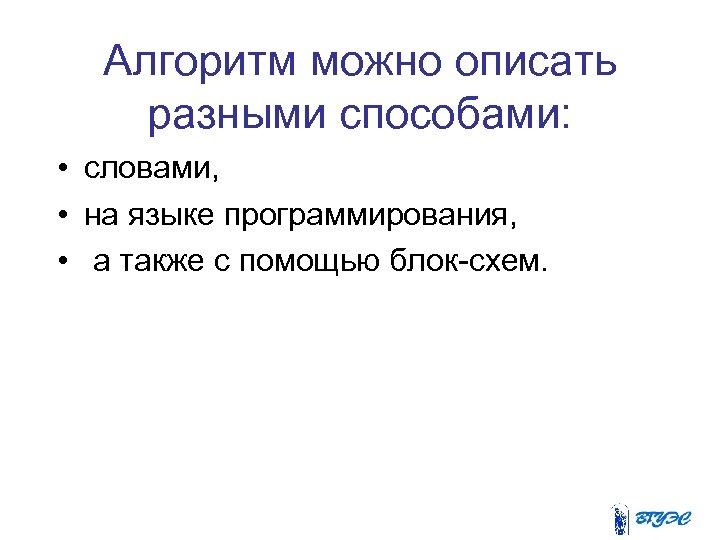 Алгоритм можно описать разными способами:

• словами,
• на языке программирования,
• а также с помощью блок-схем.

ВГУЭС